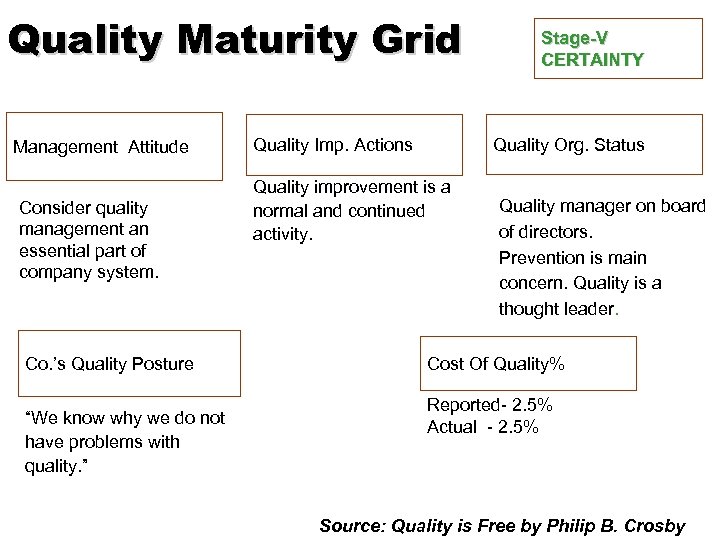 Quality Maturity Grid

Stage-V
CERTAINTY

Management Attitude

Consider quality management an essential part of company system.

Quality Imp. Actions

Quality improvement is a normal and continued activity.

Quality Org. Status

Quality manager on board of directors.
Prevention is main concern. Quality is a thought leader.

Co.'s Quality Posture

"We know why we do not have problems with quality."

Cost Of Quality%

Reported- 2.5%
Actual - 2.5%

Source: Quality is Free by Philip B. Crosby